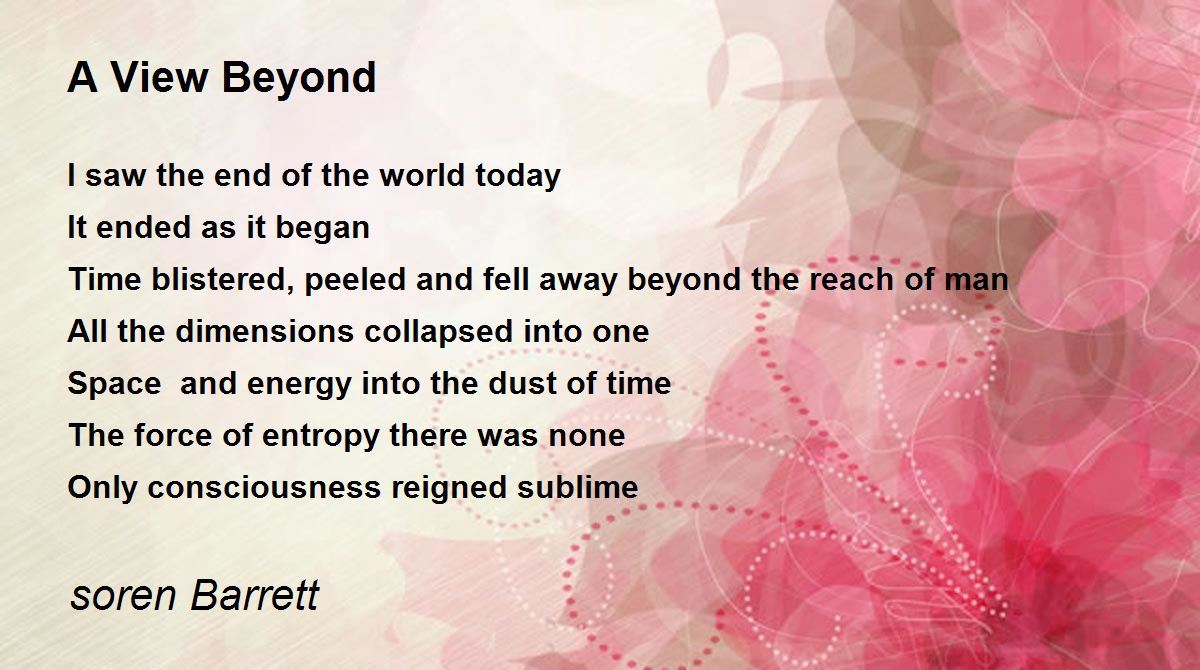 A View Beyond

I saw the end of the world today
It ended as it began
Time blistered, peeled and fell away beyond the reach of man
All the dimensions collapsed into one
Space  and energy into the dust of time
The force of entropy there was none
Only consciousness reigned sublime

soren Barrett